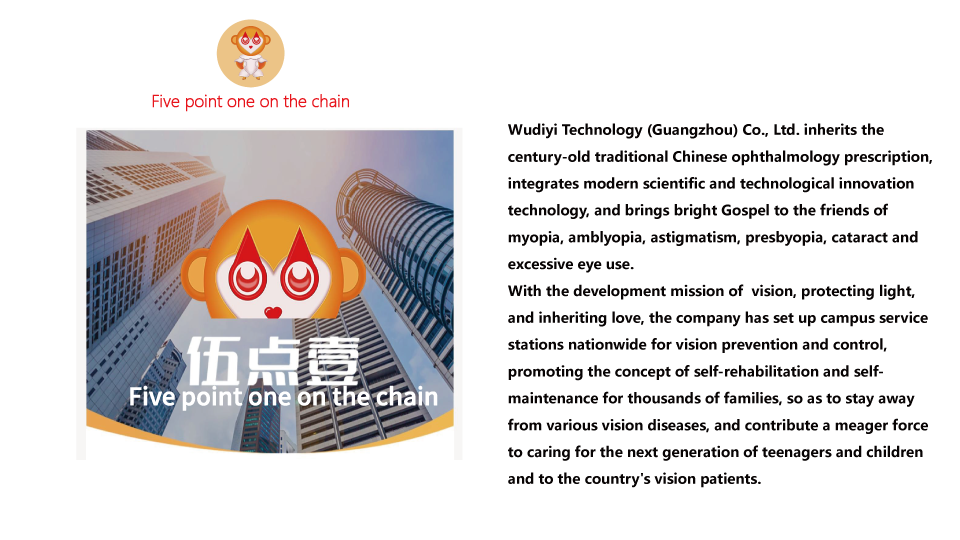 Five point one on the chain

伍点壹
Five point one on the chain

Wudiyi Technology (Guangzhou) Co., Ltd. inherits the century-old traditional Chinese ophthalmology prescription, integrates modern scientific and technological innovation technology, and brings bright Gospel to the friends of myopia, amblyopia, astigmatism, presbyopia, cataract and excessive eye use.
With the development mission of vision, protecting light, and inheriting love, the company has set up campus service stations nationwide for vision prevention and control, promoting the concept of self-rehabilitation and self-maintenance for thousands of families, so as to stay away from various vision diseases, and contribute a meager force to caring for the next generation of teenagers and children and to the country's vision patients.